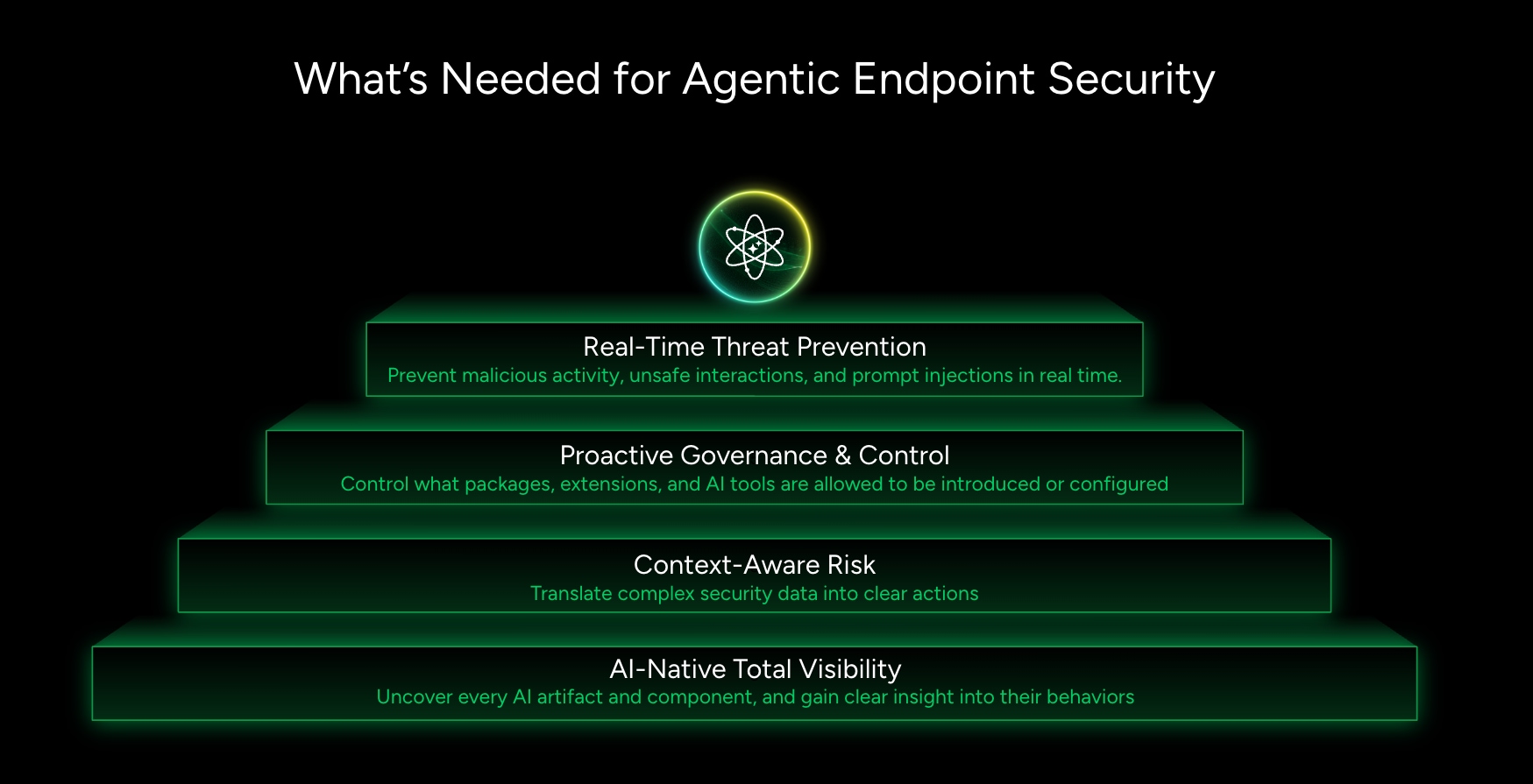 What's Needed for Agentic Endpoint Security

Real-Time Threat Prevention
Prevent malicious activity, unsafe interactions, and prompt injections in real time.

Proactive Governance & Control
Control what packages, extensions, and AI tools are allowed to be introduced or configured

Context-Aware Risk
Translate complex security data into clear actions

AI-Native Total Visibility
Uncover every AI artifact and component, and gain clear insight into their behaviors